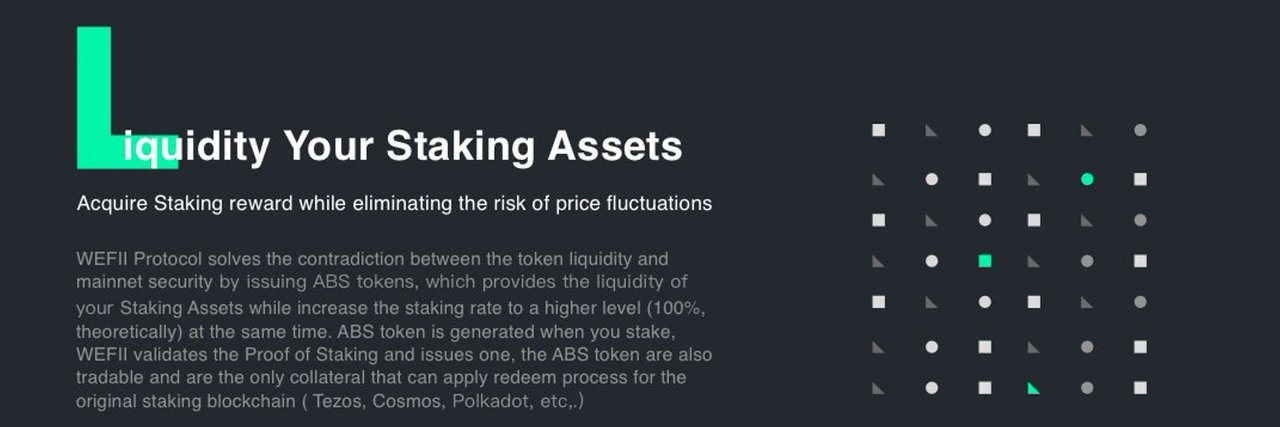 Liquidity Your Staking Assets

Acquire Staking reward while eliminating the risk of price fluctuations

WEFII Protocol solves the contradiction between the token liquidity and mainnet security by issuing ABS tokens, which provides the liquidity of your Staking Assets while increase the staking rate to a higher level (100%, theoretically) at the same time. ABS token is generated when you stake, WEFII validates the Proof of Staking and issues one, the ABS token are also tradable and are the only collateral that can apply redeem process for the original staking blockchain ( Tezos, Cosmos, Polkadot, etc,.)